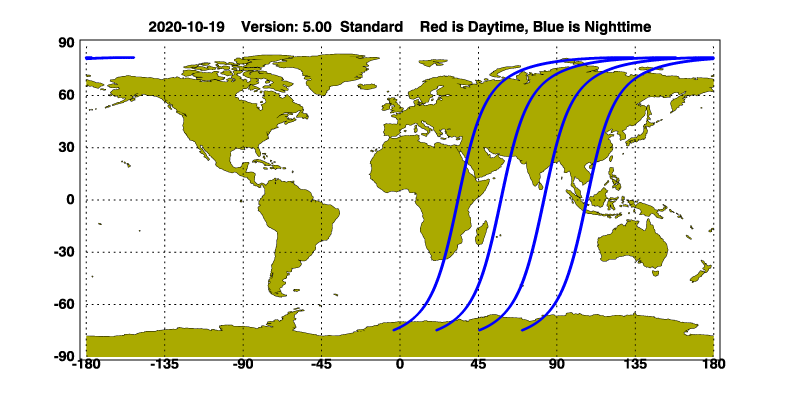 2020-10-19 Version: 5.00 Standard Red is Daytime, Blue is Nighttime

90
60
30
0
-30
-60
-90

-180 -135 -90 -45 0 45 90 135 180